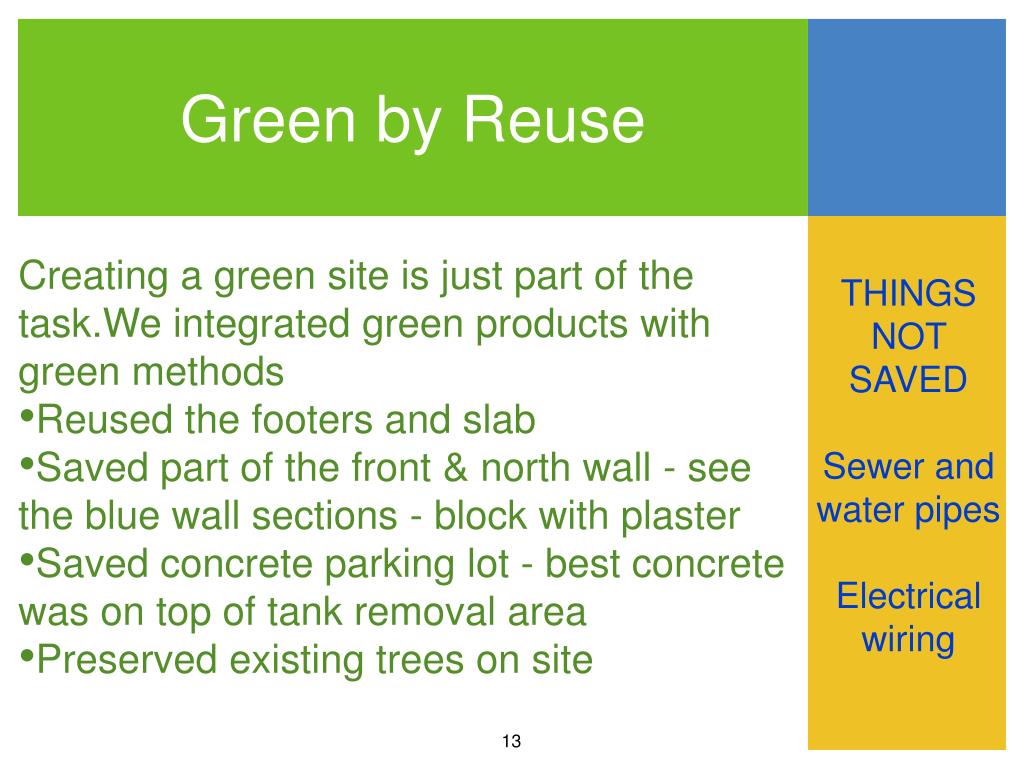 Green by Reuse

Creating a green site is just part of the task.We integrated green products with green methods
•Reused the footers and slab
•Saved part of the front & north wall - see the blue wall sections - block with plaster
•Saved concrete parking lot - best concrete was on top of tank removal area
•Preserved existing trees on site

THINGS NOT SAVED

Sewer and water pipes

Electrical wiring

13